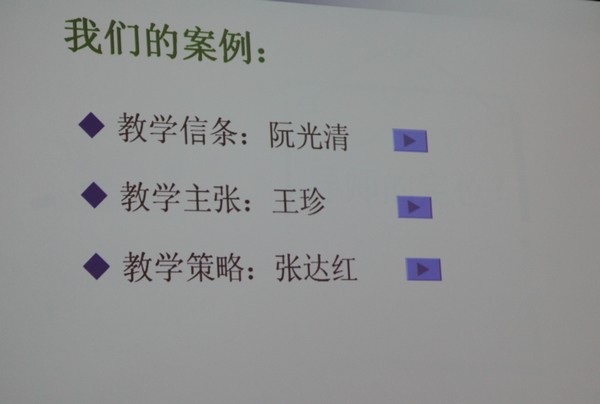 我们的案例：

◆ 教学信条：阮光清

◆ 教学主张：王珍

◆ 教学策略：张达红